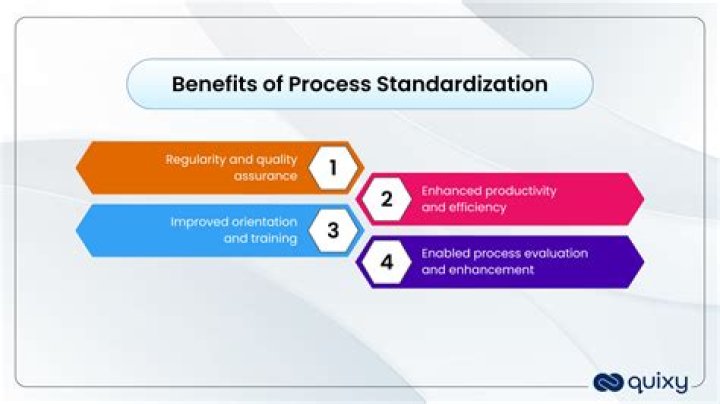 Benefits of Process Standardization

Regularity and quality assurance

1

2

Enhanced productivity and efficiency

Improved orientation and training

3

4

Enabled process evaluation and enhancement

quixy